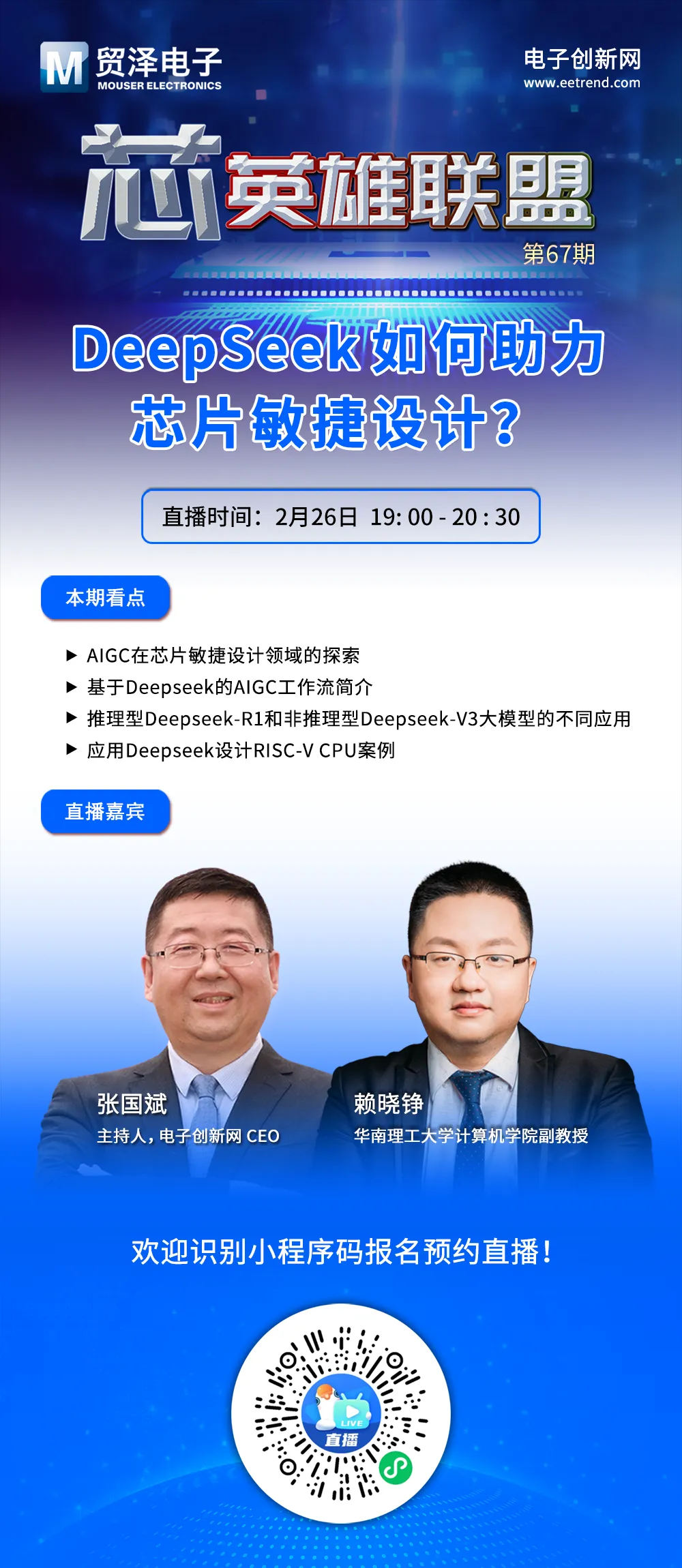 M 贸泽电子
MOUSER ELECTRONICS

电子创新网
www.eetrend.com

芯英雄联盟
第67期

DeepSeek如何助力芯片敏捷设计?

直播时间:2月26日 19:00 - 20:30

本期看点

▶ AIGC在芯片敏捷设计领域的探索
▶ 基于Deepseek的AIGC工作流简介
▶ 推理型Deepseek-R1和非推理型Deepseek-V3大模型的不同应用
▶ 应用Deepseek设计RISC-V CPU案例

直播嘉宾

张国斌
主持人,电子创新网 CEO

赖晓铮
华南理工大学计算机学院副教授

欢迎识别小程序码报名预约直播!

LIVE
直播